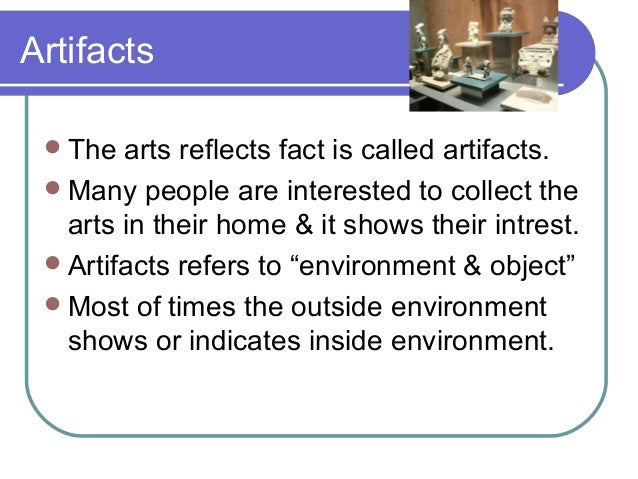 Artifacts

• The arts reflects fact is called artifacts.
• Many people are interested to collect the arts in their home & it shows their intrest.
• Artifacts refers to "environment & object"
• Most of times the outside environment shows or indicates inside environment.